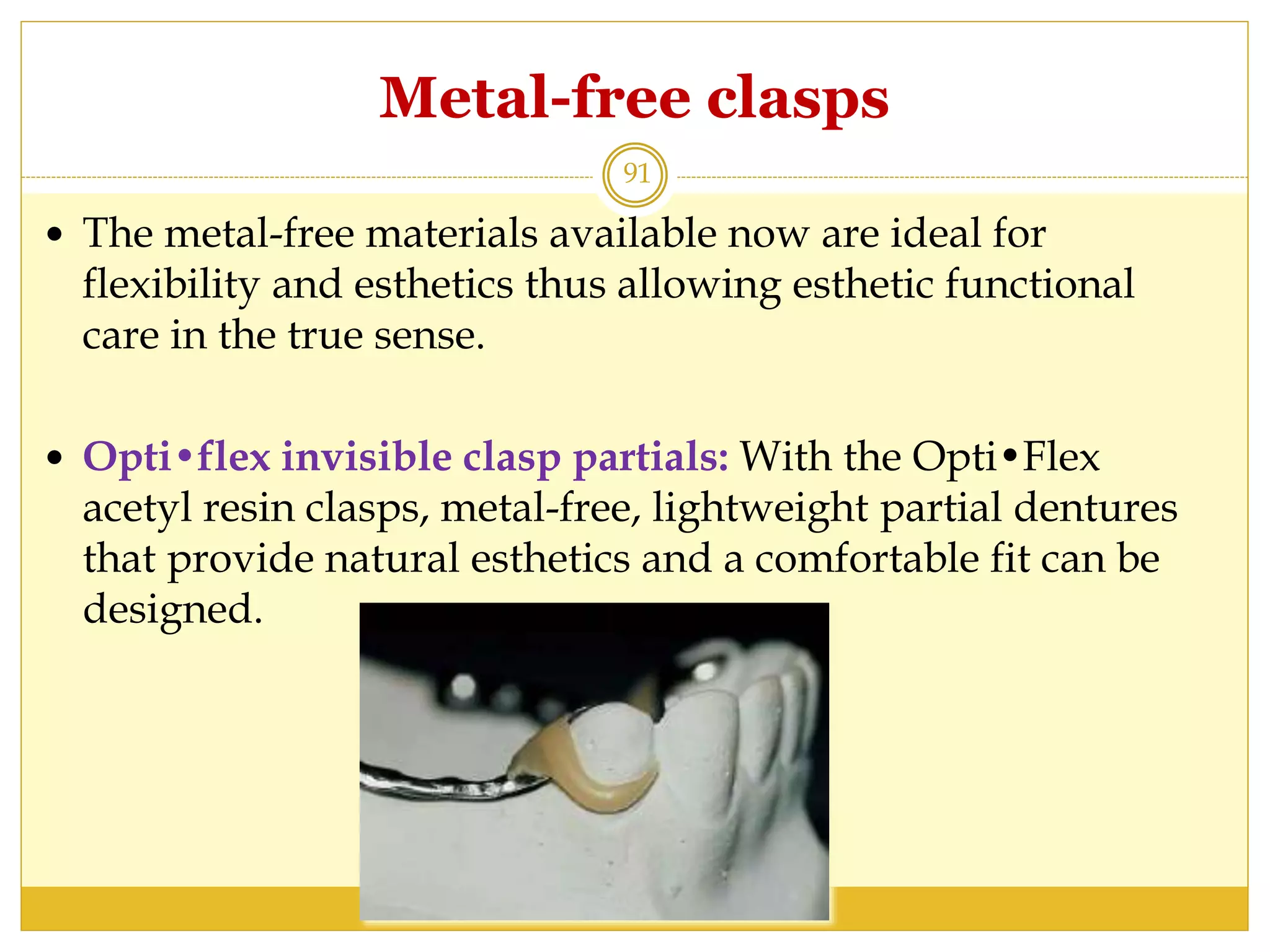 Metal-free clasps

91

• The metal-free materials available now are ideal for flexibility and esthetics thus allowing esthetic functional care in the true sense.

• Opti•flex invisible clasp partials: With the Opti•Flex acetyl resin clasps, metal-free, lightweight partial dentures that provide natural esthetics and a comfortable fit can be designed.